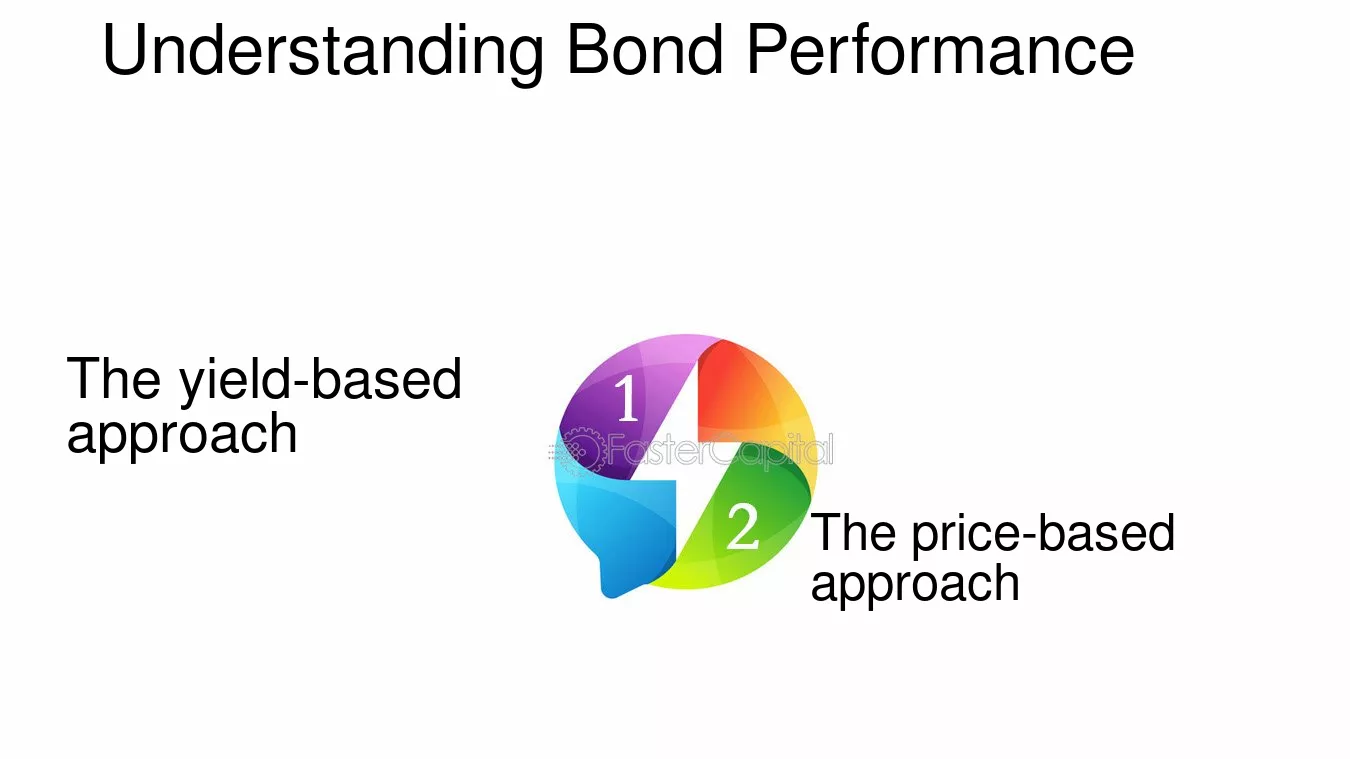 Understanding Bond Performance

The yield-based approach

1

2

The price-based approach

FasterCapital